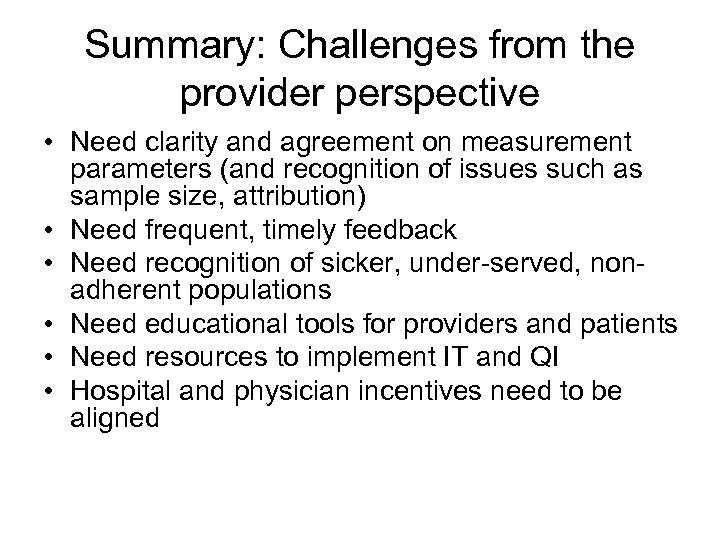 Summary: Challenges from the provider perspective

• Need clarity and agreement on measurement parameters (and recognition of issues such as sample size, attribution)
• Need frequent, timely feedback
• Need recognition of sicker, under-served, non-adherent populations
• Need educational tools for providers and patients
• Need resources to implement IT and QI
• Hospital and physician incentives need to be aligned